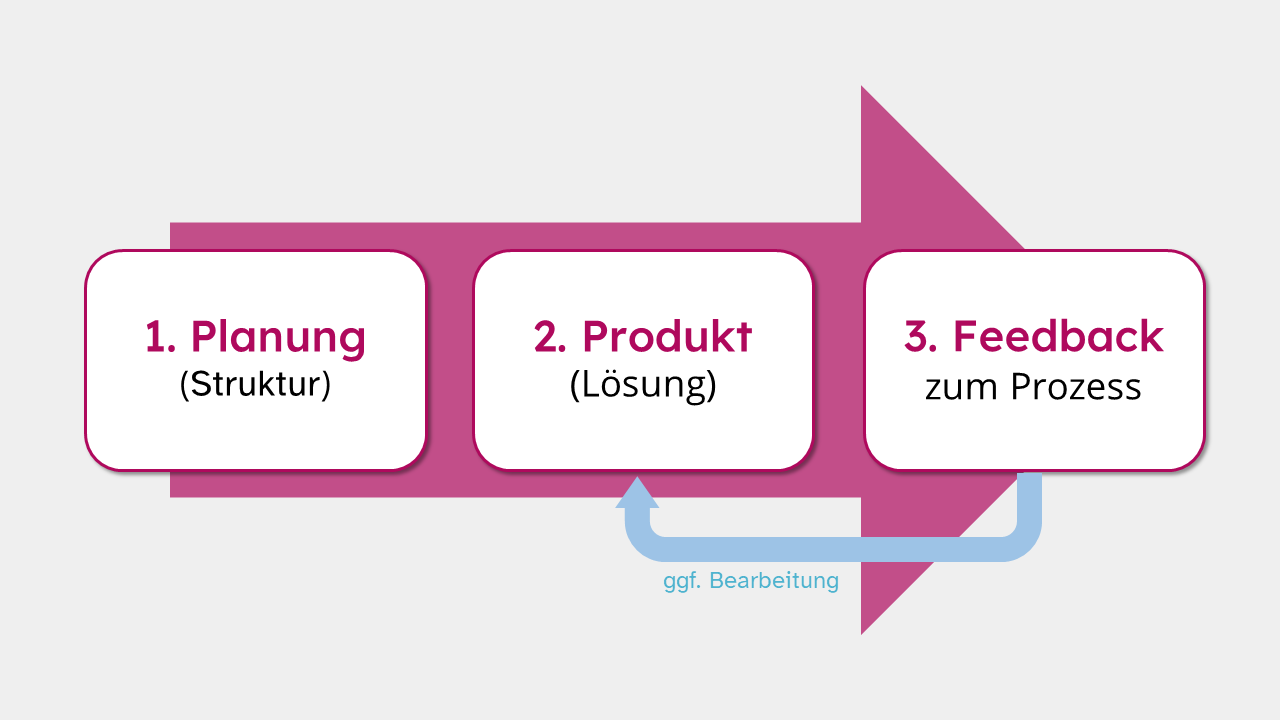 1. Planung
(Struktur)

2. Produkt
(Lösung)

3. Feedback
zum Prozess

ggf. Bearbeitung